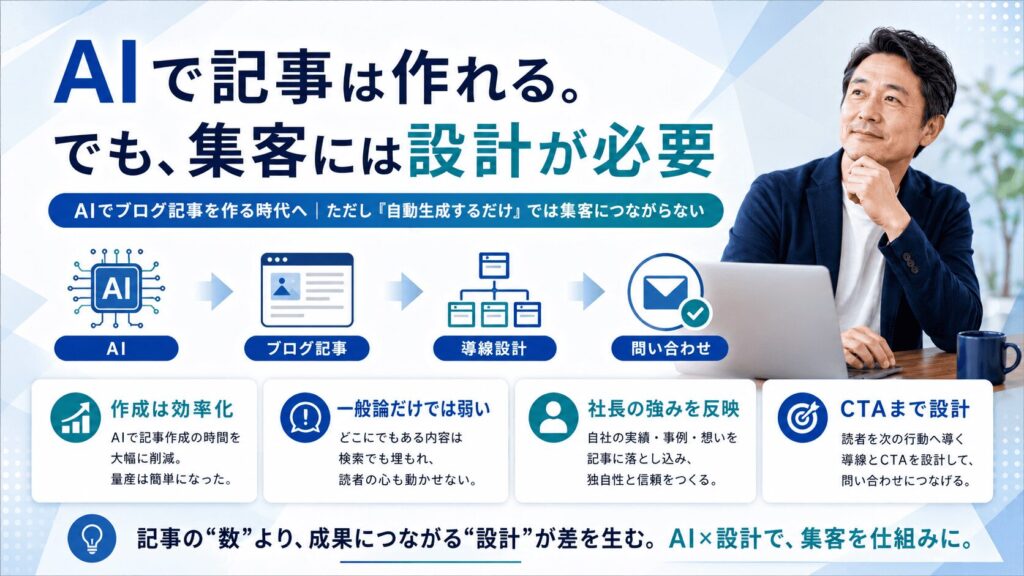 AIで記事は作れる。
でも、集客には設計が必要

AIでブログ記事を作る時代へ｜ただし『自動生成するだけ』では集客につながらない

AI

AI

ブログ記事

導線設計

問い合わせ

作成は効率化
AIで記事作成の時間を大幅に削減。量産は簡単になった。

一般論だけでは弱い
どこにでもある内容は検索でも埋もれ、読者の心も動かせない。

社長の強みを反映
自社の実績・事例・想いを記事に落とし込み、独自性と信頼をつくる。

CTAまで設計
読者を次の行動へ導く導線とCTAを設計して、問い合わせにつなげる。

記事の“数”より、成果につながる“設計”が差を生む。AI×設計で、集客を仕組みに。